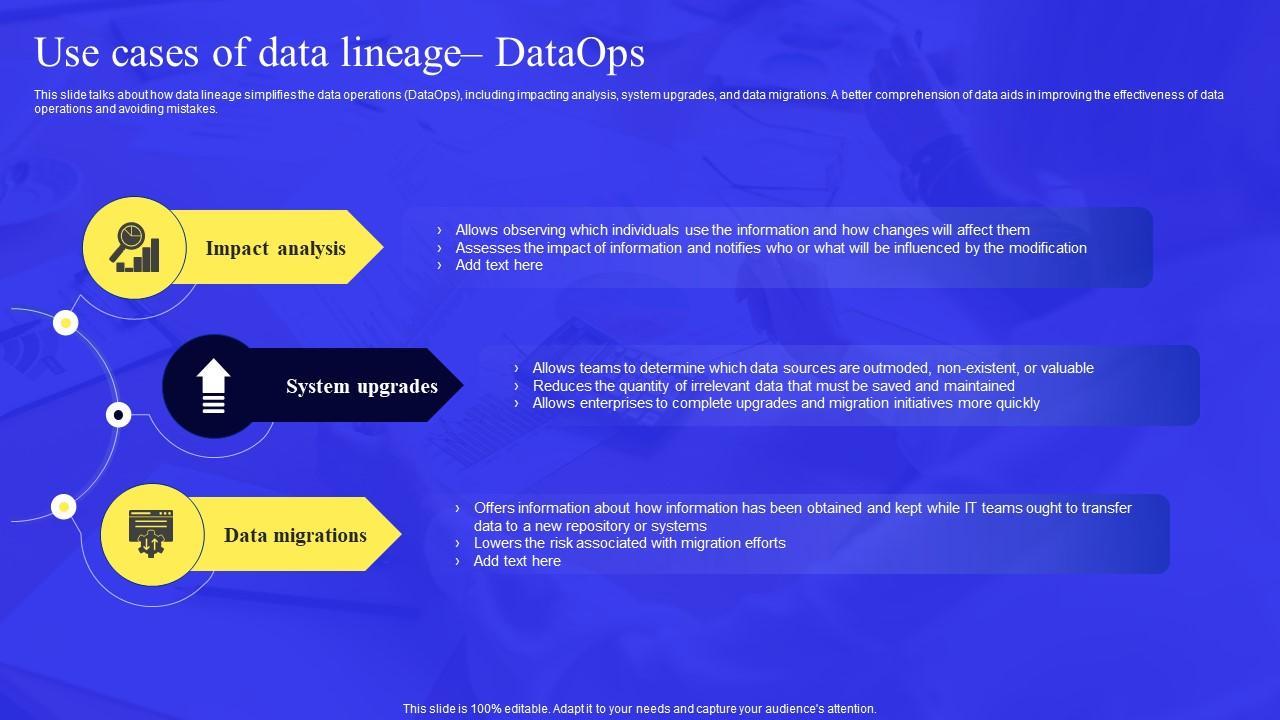 Use cases of data lineage– DataOps

This slide talks about how data lineage simplifies the data operations (DataOps), including impacting analysis, system upgrades, and data migrations. A better comprehension of data aids in improving the effectiveness of data operations and avoiding mistakes.

Impact analysis

› Allows observing which individuals use the information and how changes will affect them
› Assesses the impact of information and notifies who or what will be influenced by the modification
› Add text here

System upgrades

› Allows teams to determine which data sources are outmoded, non-existent, or valuable
› Reduces the quantity of irrelevant data that must be saved and maintained
› Allows enterprises to complete upgrades and migration initiatives more quickly

Data migrations

› Offers information about how information has been obtained and kept while IT teams ought to transfer data to a new repository or systems
› Lowers the risk associated with migration efforts
› Add text here

This slide is 100% editable. Adapt it to your needs and capture your audience's attention.